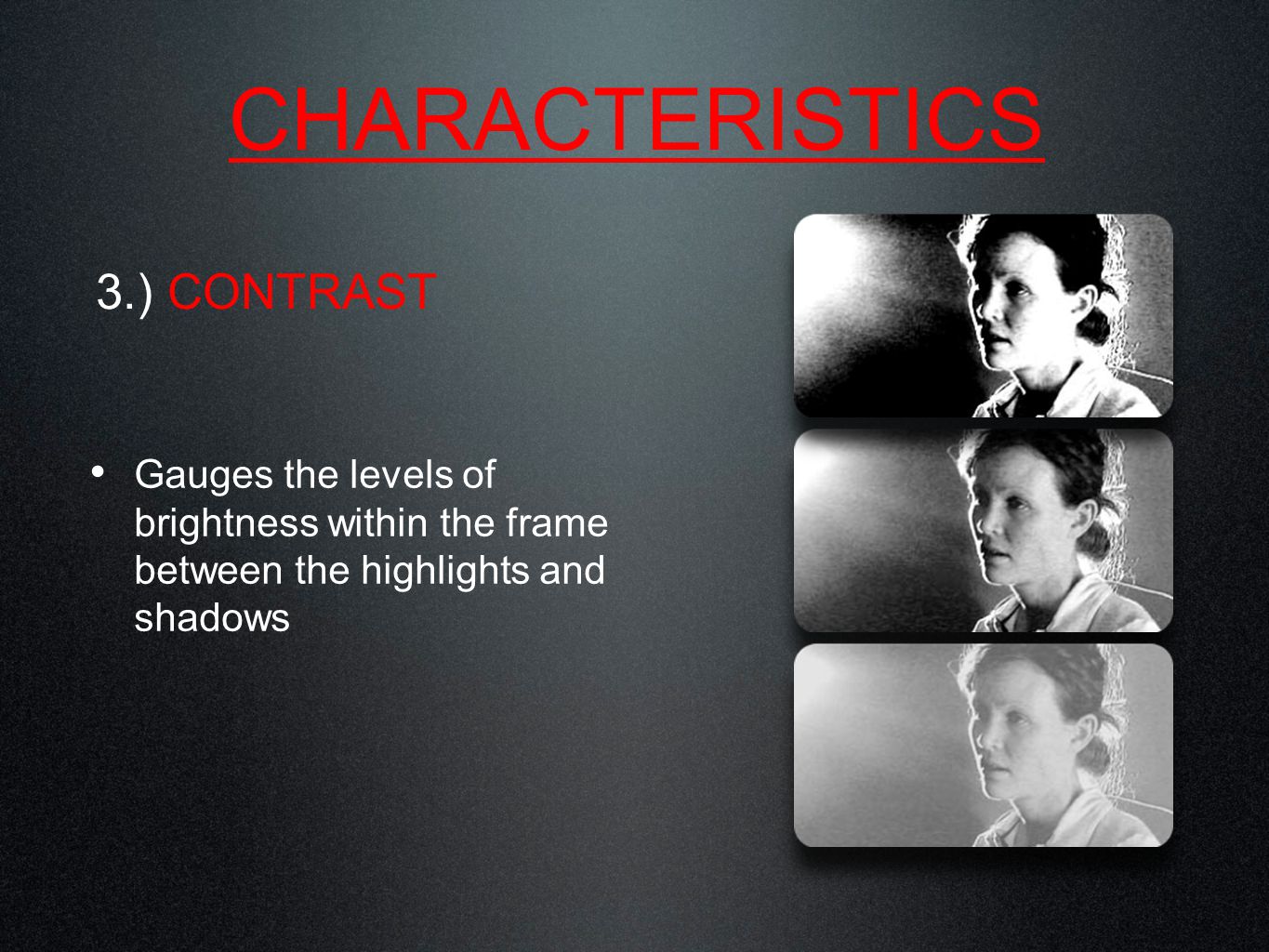 CHARACTERISTICS

3.) CONTRAST

• Gauges the levels of brightness within the frame between the highlights and shadows